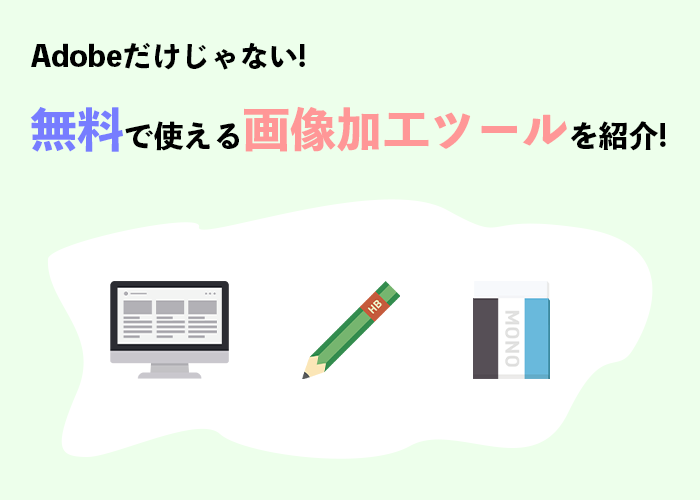 Adobeだけじゃない!

無料で使える画像加工ツールを紹介!

HB

MONO